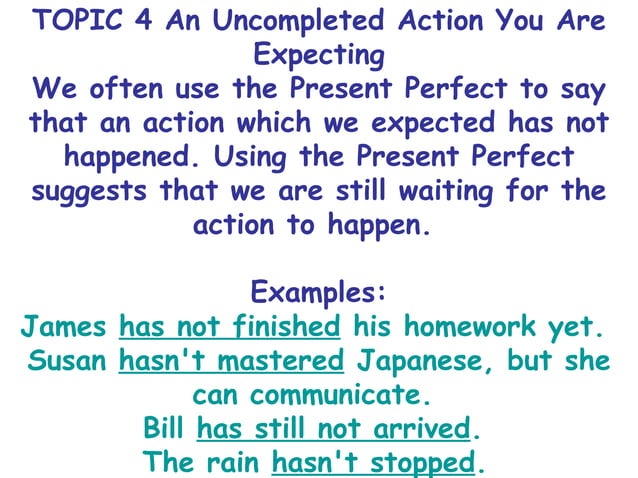 TOPIC 4 An Uncompleted Action You Are Expecting
We often use the Present Perfect to say that an action which we expected has not happened. Using the Present Perfect suggests that we are still waiting for the action to happen.

Examples:
James has not finished his homework yet.
Susan hasn't mastered Japanese, but she can communicate.
Bill has still not arrived.
The rain hasn't stopped.